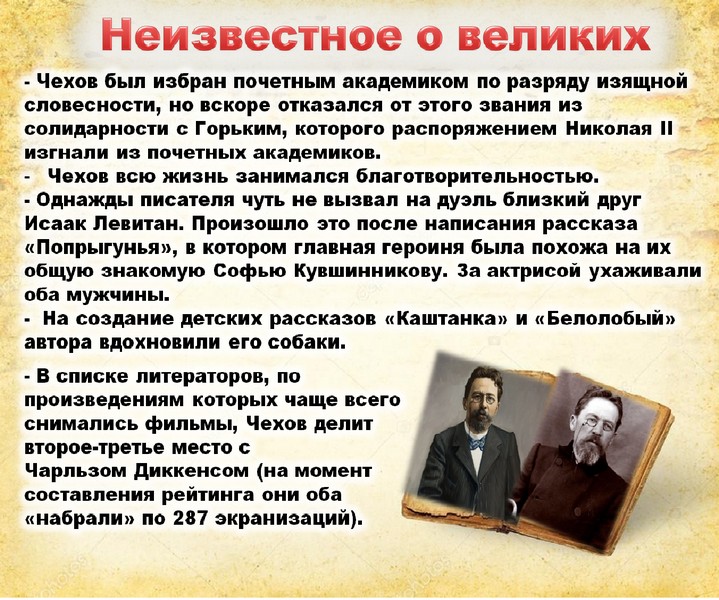 Неизвестное о великих

- Чехов был избран почетным академиком по разряду изящной словесности, но вскоре отказался от этого звания из солидарности с Горьким, которого распоряжением Николая II изгнали из почетных академиков.
- Чехов всю жизнь занимался благотворительностью.
- Однажды писателя чуть не вызвал на дуэль близкий друг Исаак Левитан. Произошло это после написания рассказа «Попрыгунья», в котором главная героиня была похожа на их общую знакомую Софью Кувшинникову. За актрисой ухаживали оба мужчины.
- На создание детских рассказов «Каштанка» и «Белолобый» автора вдохновили его собаки.

- В списке литераторов, по произведениям которых чаще всего снимались фильмы, Чехов делит второе-третье место с Чарльзом Диккенсом (на момент составления рейтинга они оба «набрали» по 287 экранизаций).